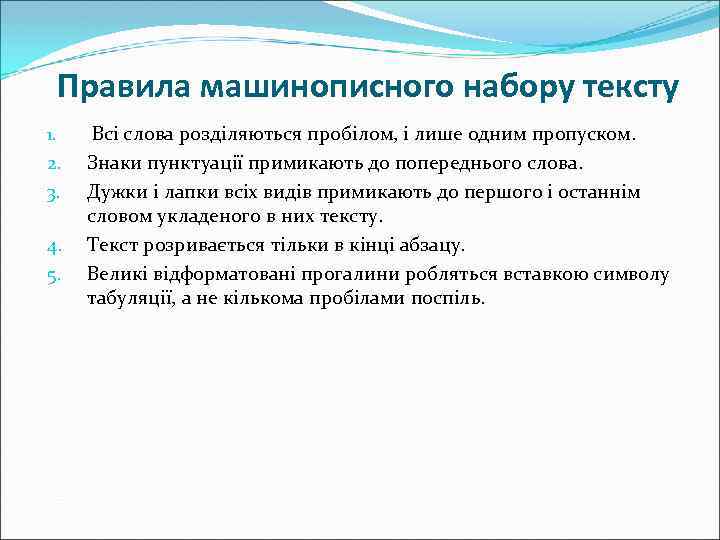 Правила машинописного набору тексту

1. Всі слова розділяються пробілом, і лише одним пропуском.
2. Знаки пунктуації примикають до попереднього слова.
3. Дужки і лапки всіх видів примикають до першого і останнім словом укладеного в них тексту.
4. Текст розривається тільки в кінці абзацу.
5. Великі відформатовані прогалини робляться вставкою символу табуляції, а не кількома пробілами поспіль.